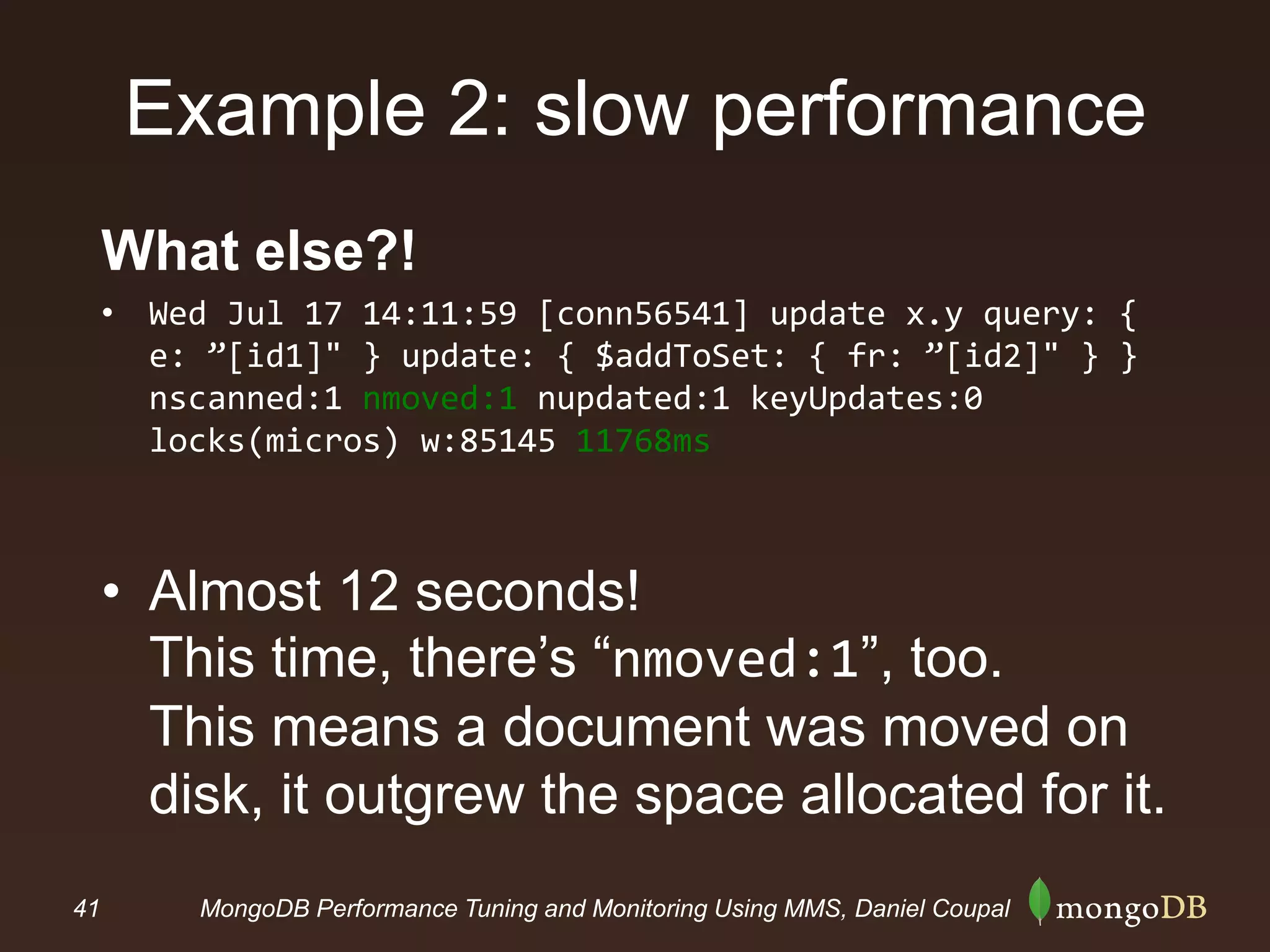 Example 2: slow performance

What else?!

• Wed Jul 17 14:11:59 [conn56541] update x.y query: { e: ”[id1]" } update: { $addToSet: { fr: ”[id2]" } } nscanned:1 nmoved:1 nupdated:1 keyUpdates:0 locks(micros) w:85145 11768ms

• Almost 12 seconds!
This time, there’s “nmoved:1”, too.
This means a document was moved on disk, it outgrew the space allocated for it.

41 MongoDB Performance Tuning and Monitoring Using MMS, Daniel Coupal mongoDB